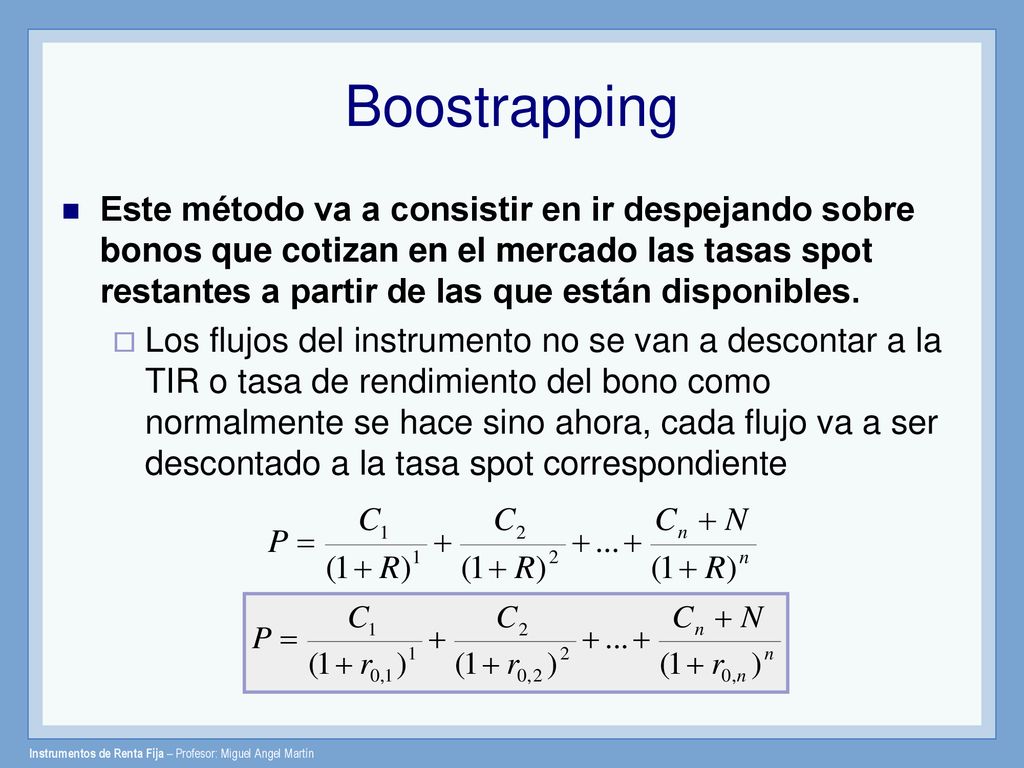 Boostrapping

Este método va a consistir en ir despejando sobre bonos que cotizan en el mercado las tasas spot restantes a partir de las que están disponibles.

Los flujos del instrumento no se van a descontar a la TIR o tasa de rendimiento del bono como normalmente se hace sino ahora, cada flujo va a ser descontado a la tasa spot correspondiente

$P = \frac{C_1}{(1+R)^1} + \frac{C_2}{(1+R)^2} + ... + \frac{C_n + N}{(1+R)^n}$

$P = \frac{C_1}{(1+r_{0,1})^1} + \frac{C_2}{(1+r_{0,2})^2} + ... + \frac{C_n + N}{(1+r_{0,n})^n}$

Instrumentos de Renta Fija – Profesor: Miguel Angel Martín